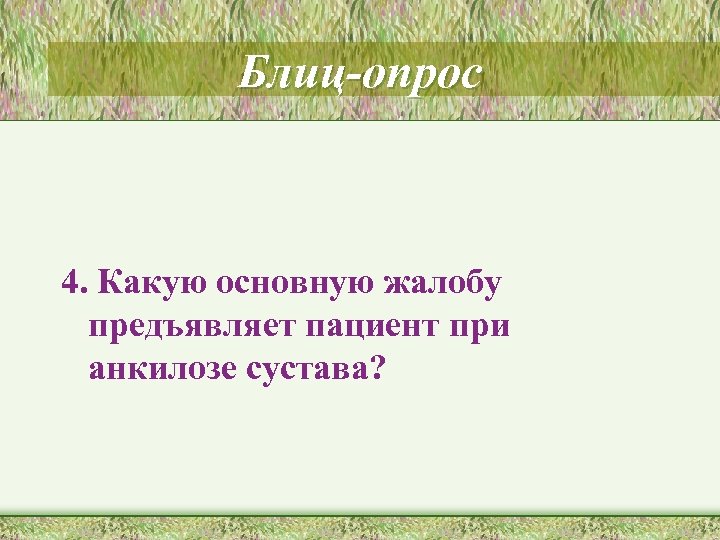 Блиц-опрос

4. Какую основную жалобу предъявляет пациент при анкилозе сустава?